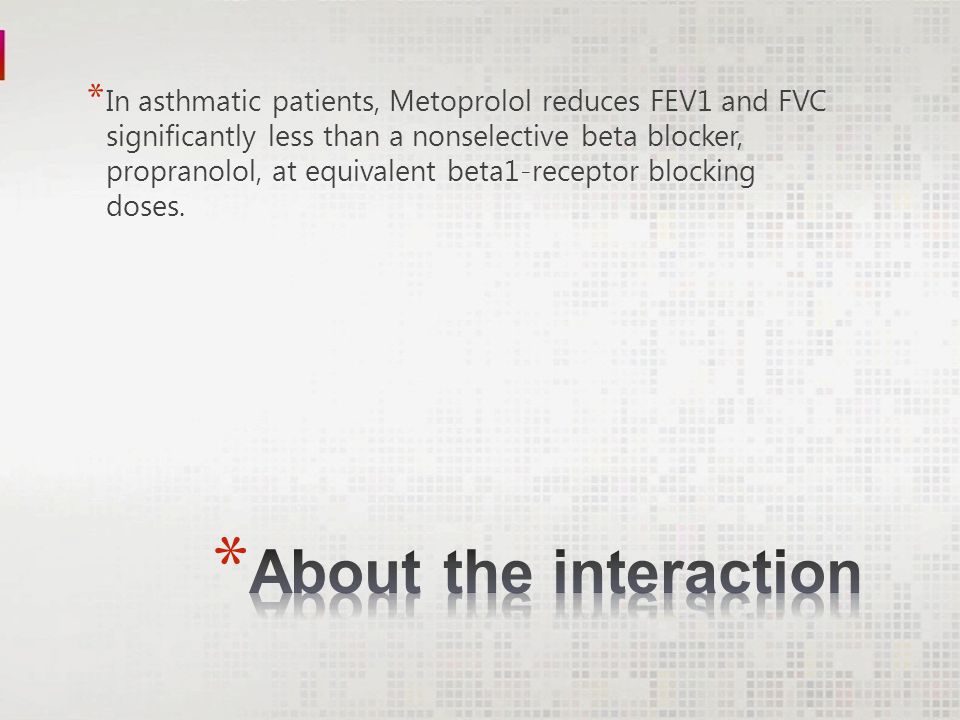 *In asthmatic patients, Metoprolol reduces FEV1 and FVC significantly less than a nonselective beta blocker, propranolol, at equivalent beta1-receptor blocking doses.

*About the interaction